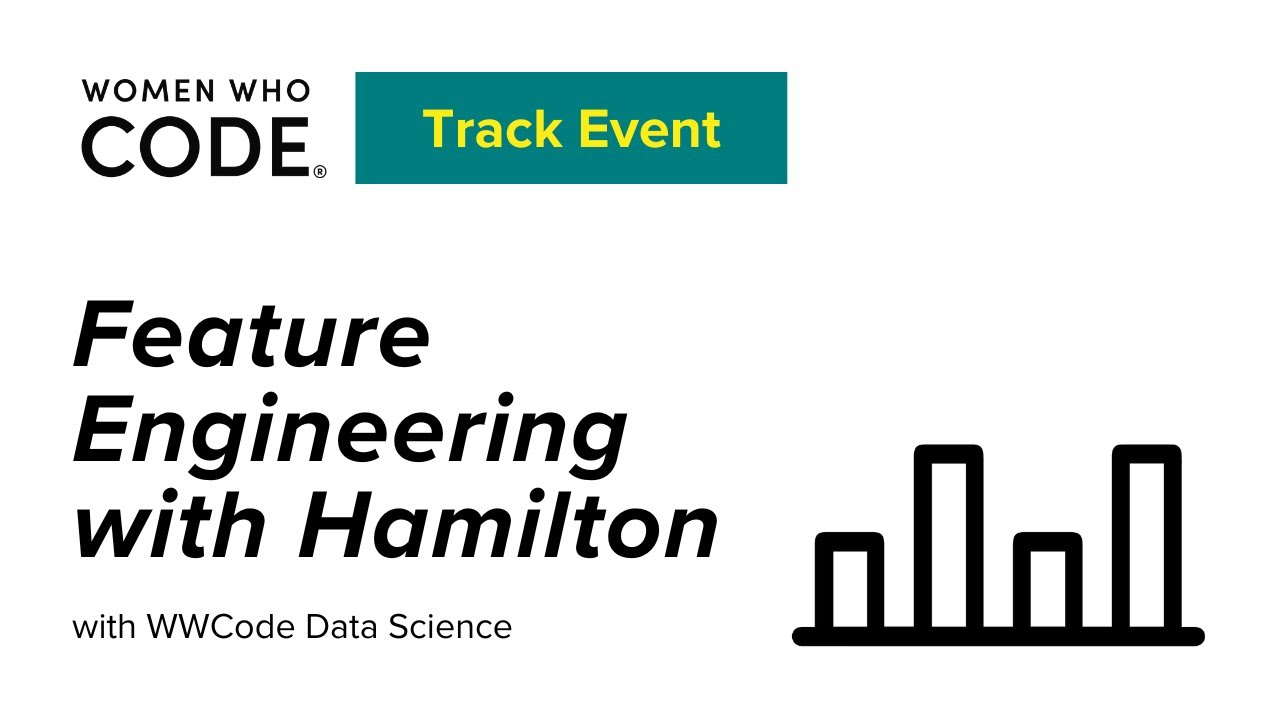 WOMEN WHO CODE®

Track Event

Feature Engineering with Hamilton

with WWCode Data Science